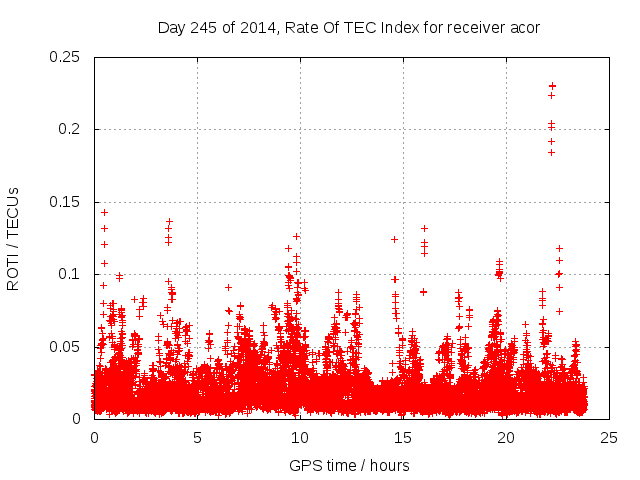 Day 245 of 2014, Rate Of TEC Index for receiver acor

ROTI / TECUs

0.25
0.2
0.15
0.1
0.05
0

0 5 10 15 20 25

GPS time / hours